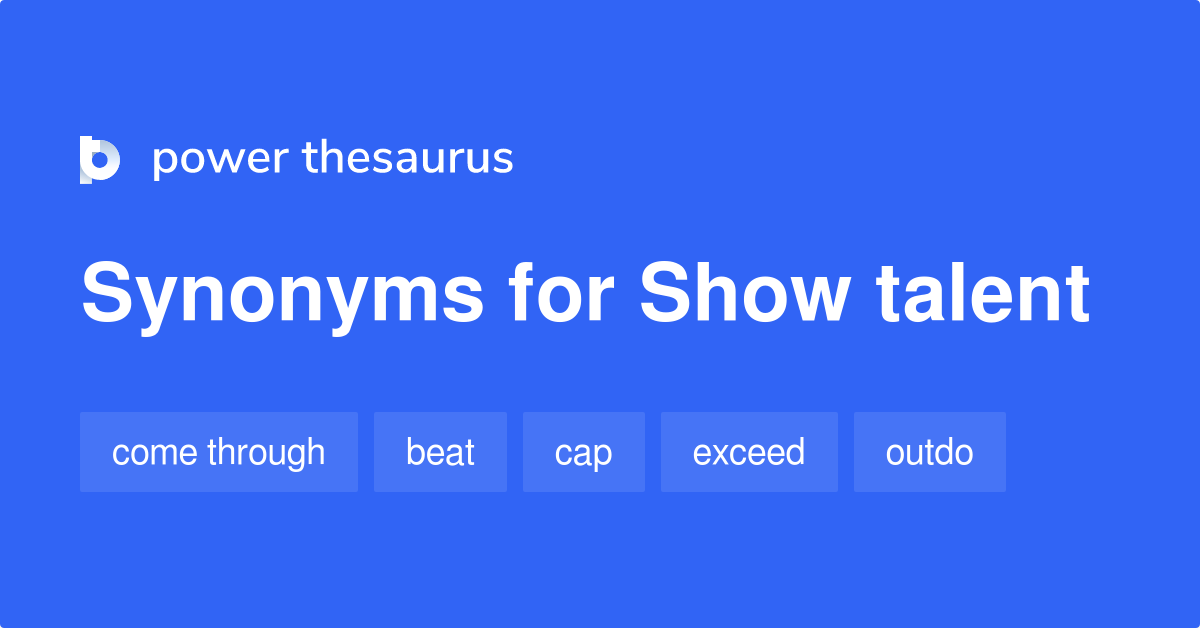 power thesaurus

Synonyms for Show talent

come through

beat

cap

exceed

outdo